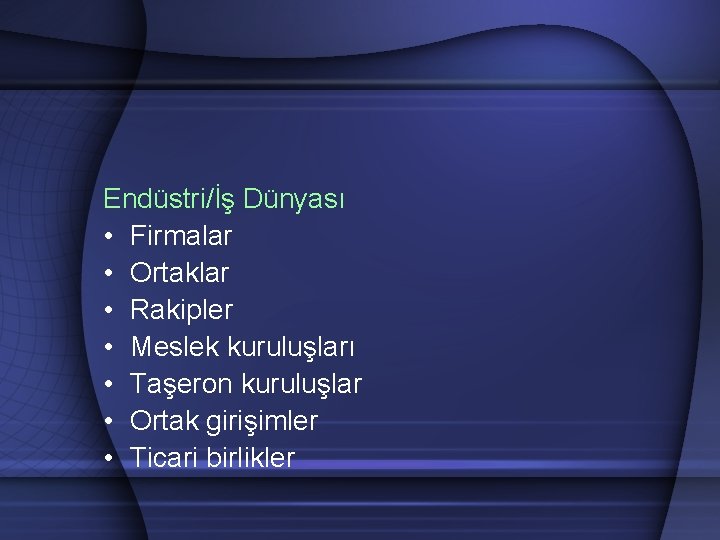 Endüstri/İş Dünyası
• Firmalar
• Ortaklar
• Rakipler
• Meslek kuruluşları
• Taşeron kuruluşlar
• Ortak girişimler
• Ticari birlikler